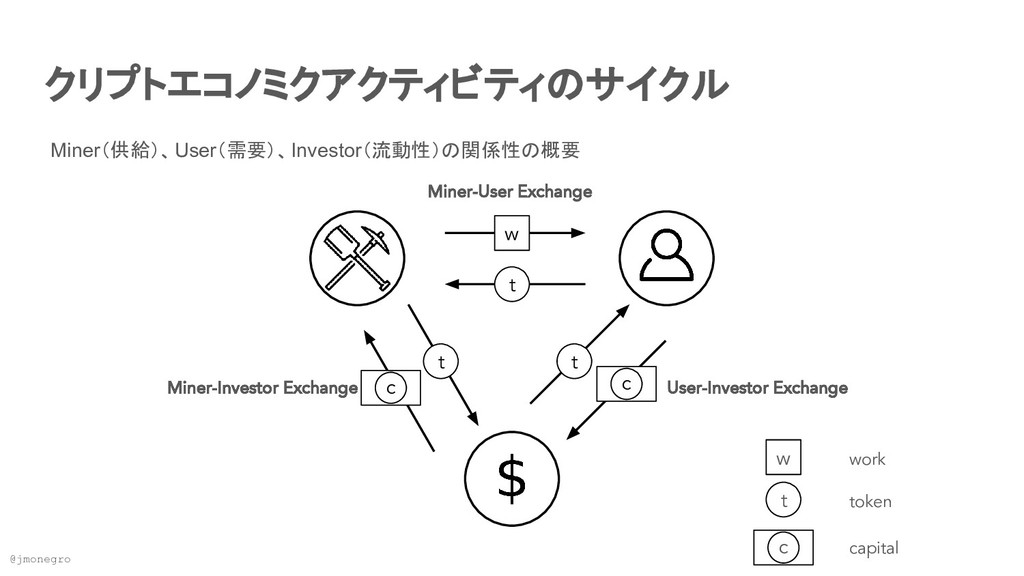 クリプトエコノミクアクティビティのサイクル

Miner（供給）、User（需要）、Investor（流動性）の関係性の概要

Miner-User Exchange

w

t

t

t

Miner-Investor Exchange

c

c

User-Investor Exchange

$

w work

t token

c capital

@jmonegro